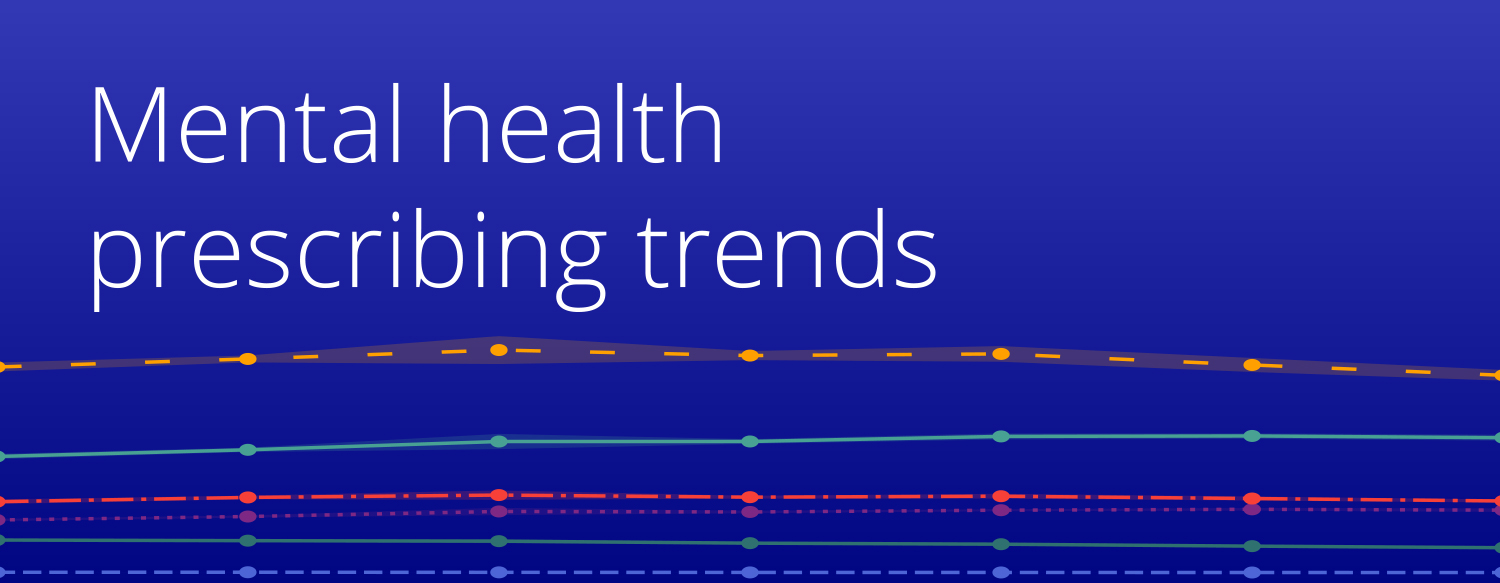 Mental health prescribing trends